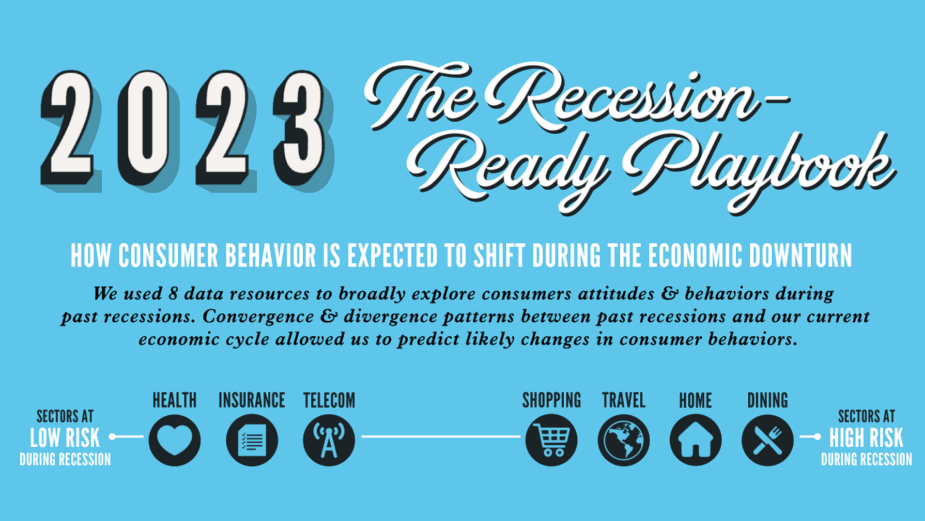 2023 The Recession-Ready Playbook

HOW CONSUMER BEHAVIOR IS EXPECTED TO SHIFT DURING THE ECONOMIC DOWNTURN

We used 8 data resources to broadly explore consumers attitudes & behaviors during past recessions. Convergence & divergence patterns between past recessions and our current economic cycle allowed us to predict likely changes in consumer behaviors.

SECTORS AT LOW RISK DURING RECESSION

HEALTH

INSURANCE

TELECOM

SHOPPING

TRAVEL

HOME

DINING

SECTORS AT HIGH RISK DURING RECESSION